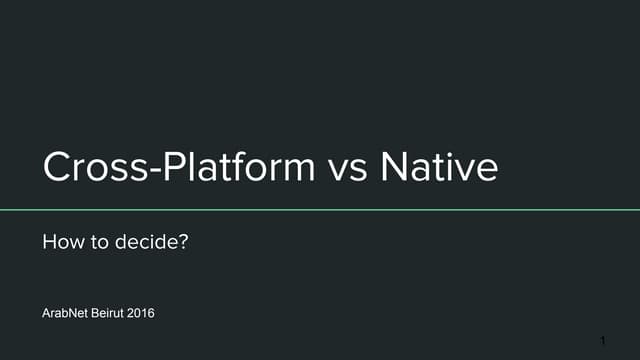 Cross-Platform vs Native

How to decide?

ArabNet Beirut 2016

1